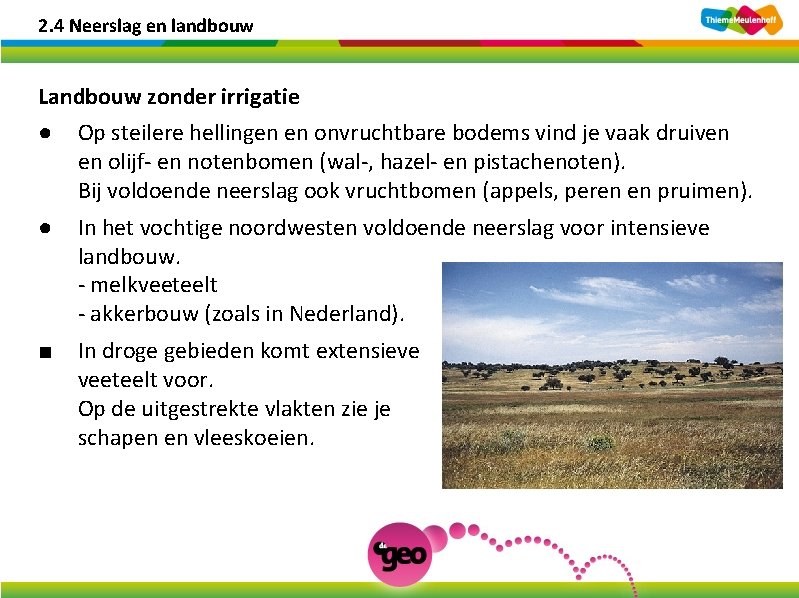 2.4 Neerslag en landbouw

ThiemeMeulenhoff

Landbouw zonder irrigatie

● Op steilere hellingen en onvruchtbare bodems vind je vaak druiven en olijf- en notenbomen (wal-, hazel- en pistachenoten). Bij voldoende neerslag ook vruchtbomen (appels, peren en pruimen).

● In het vochtige noordwesten voldoende neerslag voor intensieve landbouw.
- melkveeteelt
- akkerbouw (zoals in Nederland).

■ In droge gebieden komt extensieve veeteelt voor. Op de uitgestrekte vlakten zie je schapen en vleeskoeien.

de geo